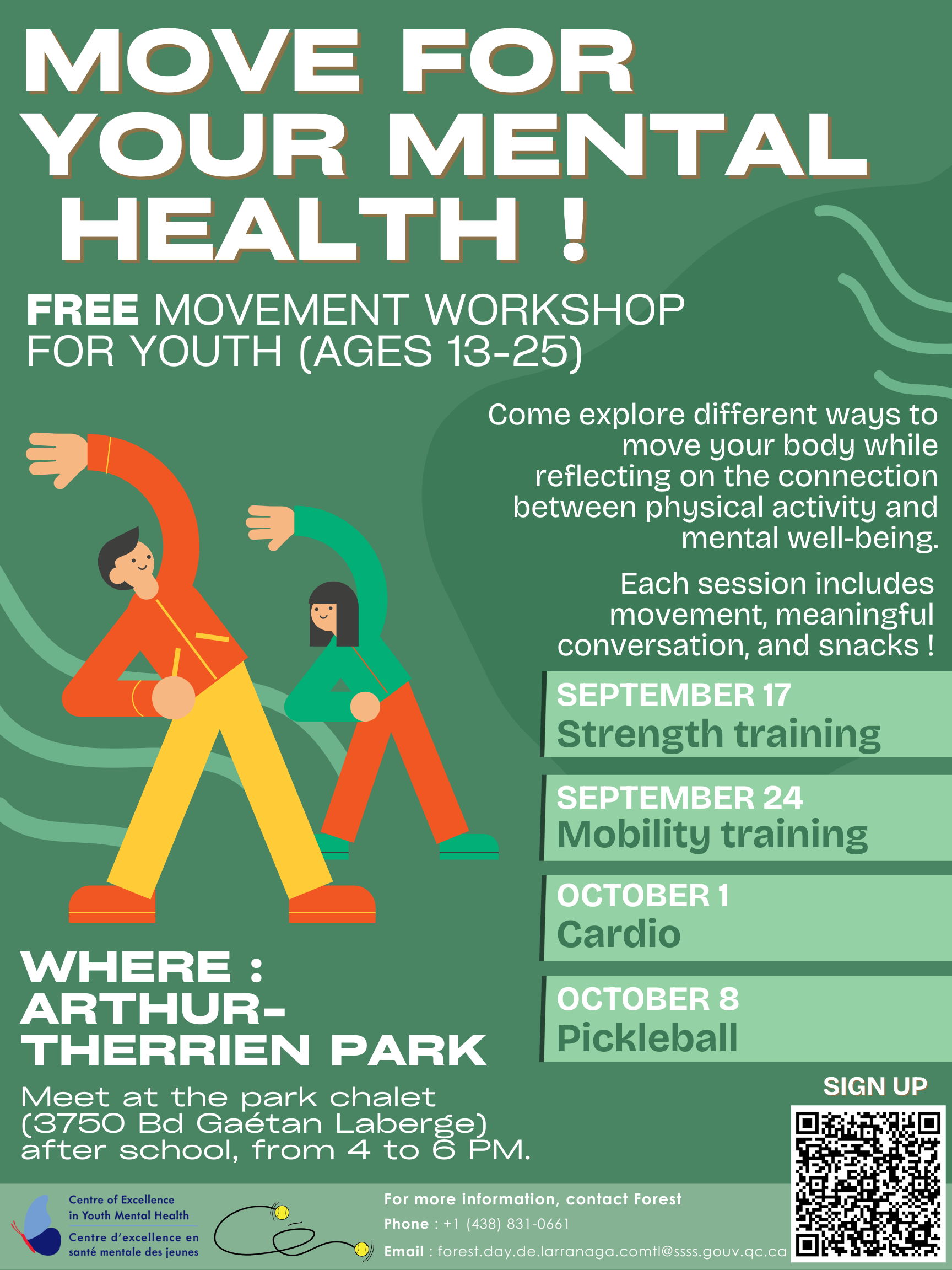 MOVE FOR YOUR MENTAL HEALTH !

FREE MOVEMENT WORKSHOP FOR YOUTH (AGES 13-25)

Come explore different ways to move your body while reflecting on the connection between physical activity and mental well-being.

Each session includes movement, meaningful conversation, and snacks !

SEPTEMBER 17
Strength training

SEPTEMBER 24
Mobility training

OCTOBER 1
Cardio

OCTOBER 8
Pickleball

WHERE : ARTHUR-THERRIEN PARK

Meet at the park chalet (3750 Bd Gaétan Laberge) after school, from 4 to 6 PM.

SIGN UP

Centre of Excellence in Youth Mental Health
Centre d'excellence en santé mentale des jeunes

For more information, contact Forest
Phone : +1 (438) 831-0661
Email : forest.day.de.larranaga.comtl@ssss.gouv.qc.ca